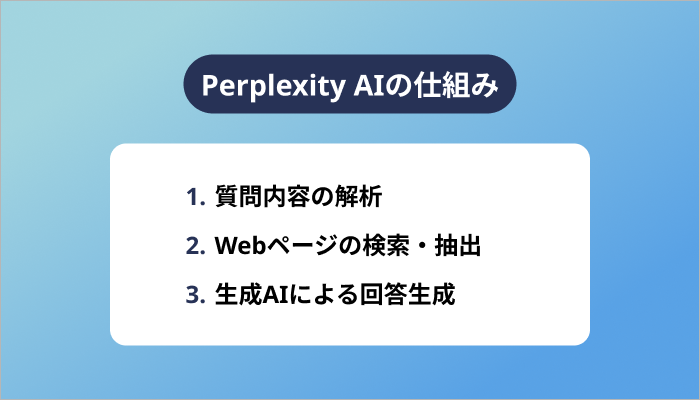 Perplexity AIの仕組み

1. 質問内容の解析
2. Webページの検索・抽出
3. 生成AIによる回答生成